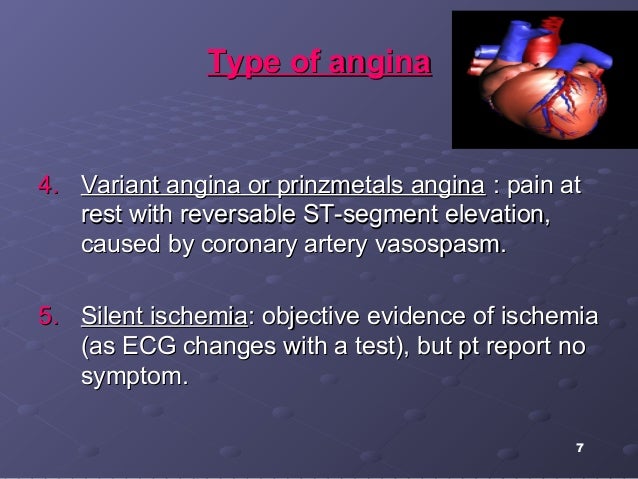 Type of angina

4. Variant angina or prinzmetals angina : pain at rest with reversable ST-segment elevation, caused by coronary artery vasospasm.

5. Silent ischemia: objective evidence of ischemia (as ECG changes with a test), but pt report no symptom.

7